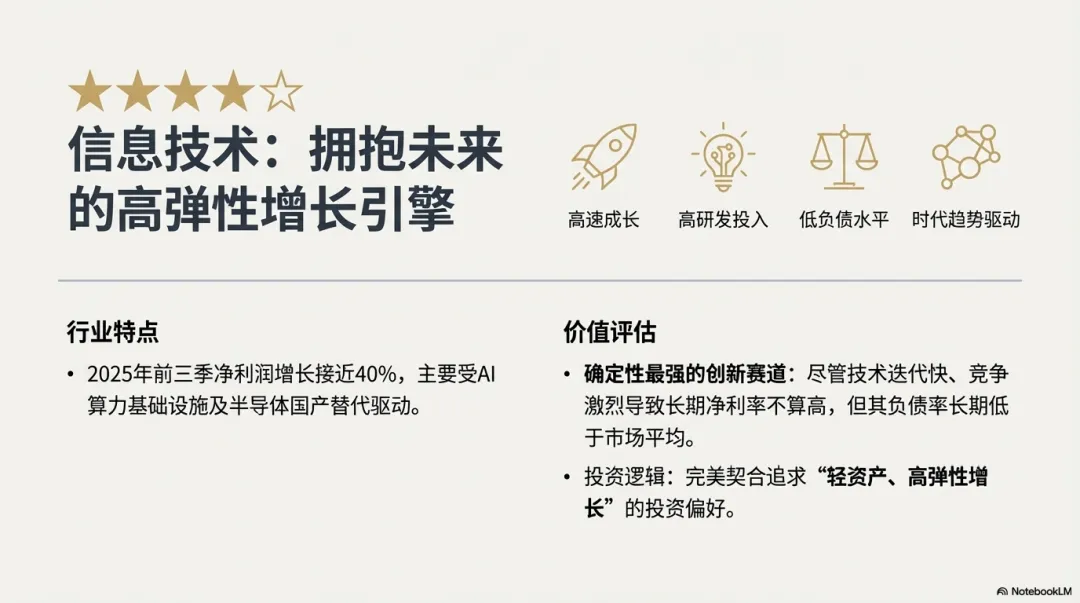 ★★★★☆

信息技术：拥抱未来的高弹性增长引擎

高速成长　高研发投入　低负债水平　时代趋势驱动

行业特点

• 2025年前三季净利润增长接近40%，主要受AI算力基础设施及半导体国产替代驱动。

价值评估

• 确定性最强的创新赛道：尽管技术迭代快、竞争激烈导致长期净利率不算高，但其负债率长期低于市场平均。

• 投资逻辑：完美契合追求“轻资产、高弹性增长”的投资偏好。

NotebookLM